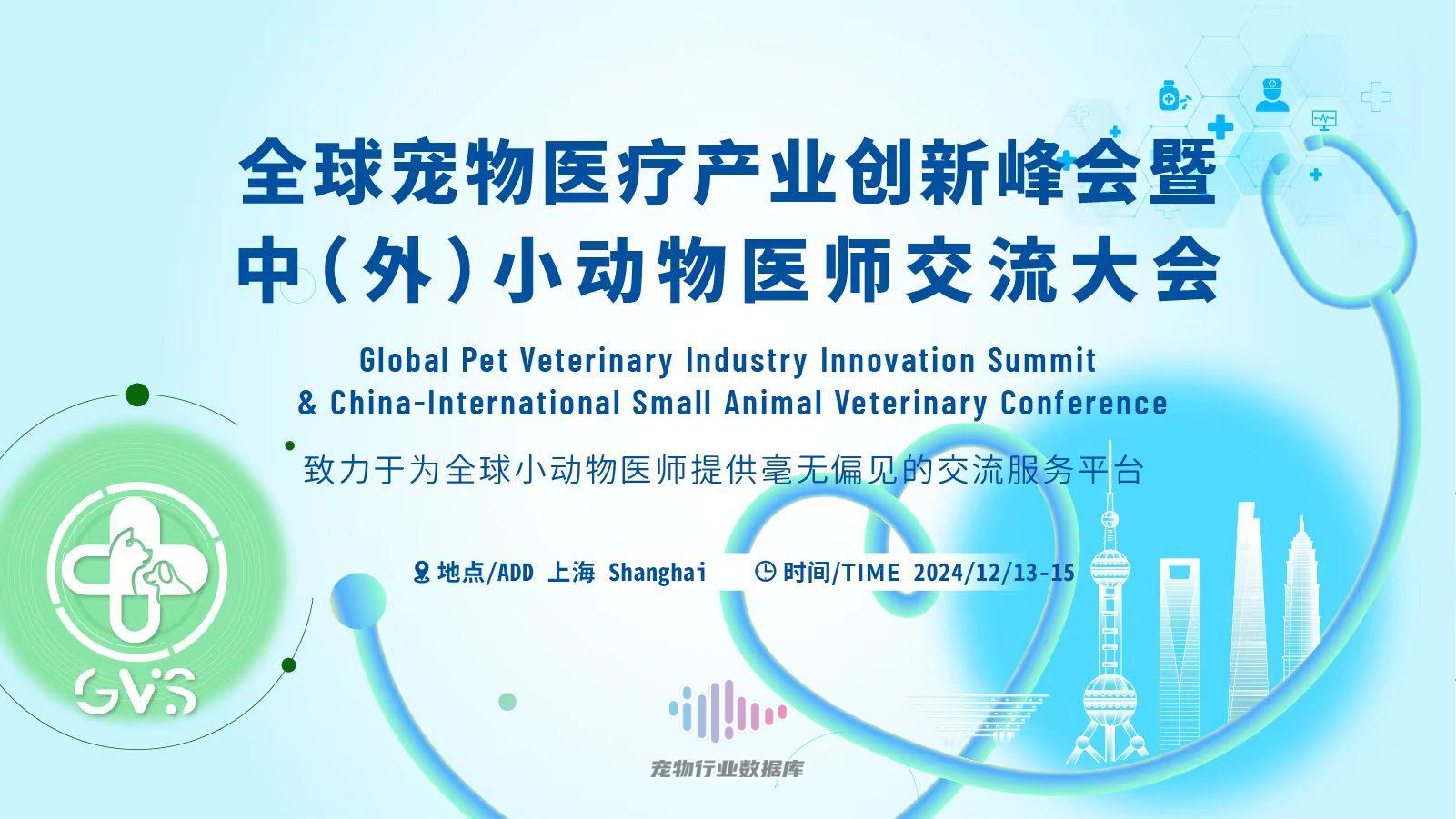 全球宠物医疗产业创新峰会暨
中（外）小动物医师交流大会

Global Pet Veterinary Industry Innovation Summit
& China-International Small Animal Veterinary Conference

致力于为全球小动物医师提供毫无偏见的交流服务平台

地点/ADD 上海 Shanghai 时间/TIME 2024/12/13-15

GVS

宠物行业数据库